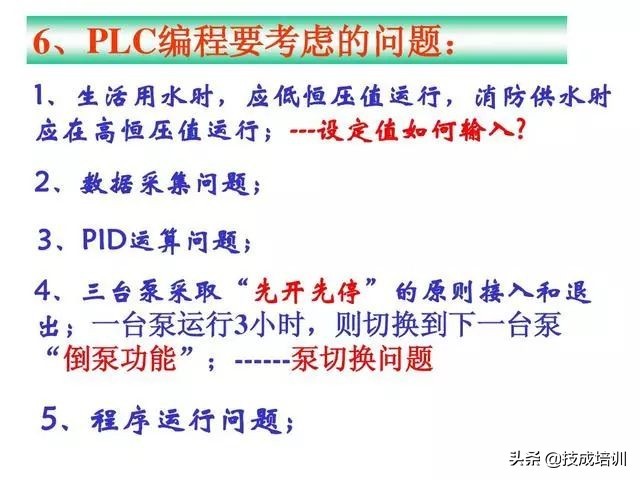 6、PLC编程要考虑的问题：

1、生活用水时，应低恒压值运行，消防供水时应在高恒压值运行；---设定值如何输入？

2、数据采集问题；

3、PID运算问题；

4、三台泵采取“先开先停”的原则接入和退出；一台泵运行3小时，则切换到下一台泵“倒泵功能”；------泵切换问题

5、程序运行问题；

头条 @技成培训